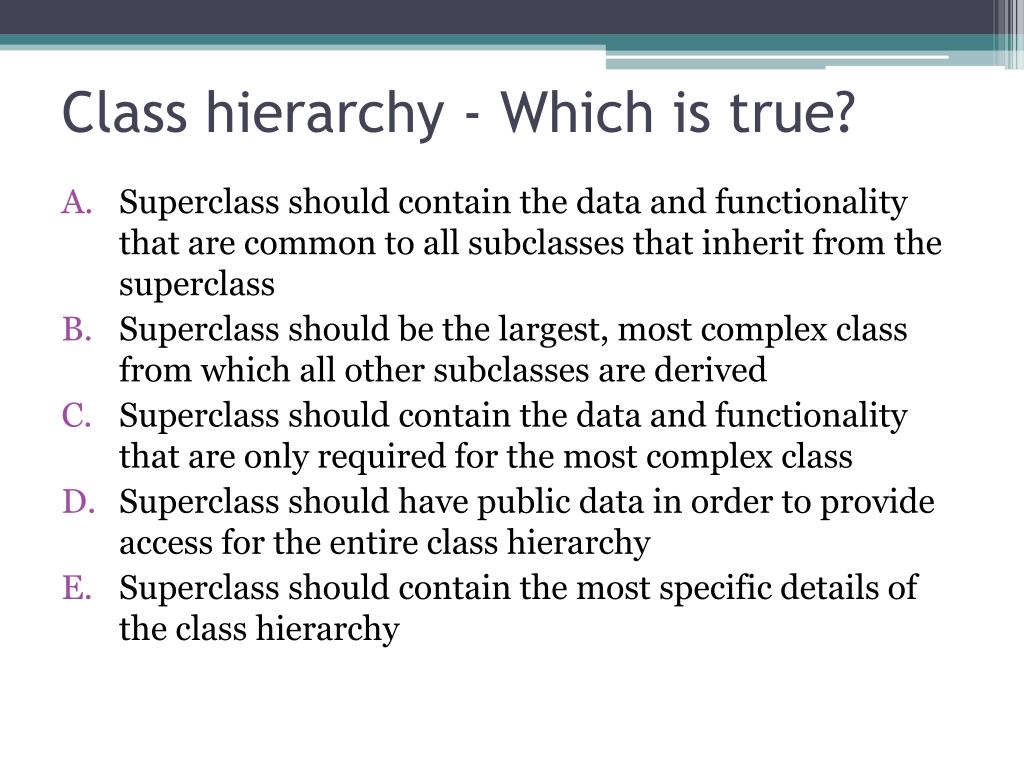 Class hierarchy - Which is true?

A. Superclass should contain the data and functionality that are common to all subclasses that inherit from the superclass
B. Superclass should be the largest, most complex class from which all other subclasses are derived
C. Superclass should contain the data and functionality that are only required for the most complex class
D. Superclass should have public data in order to provide access for the entire class hierarchy
E. Superclass should contain the most specific details of the class hierarchy